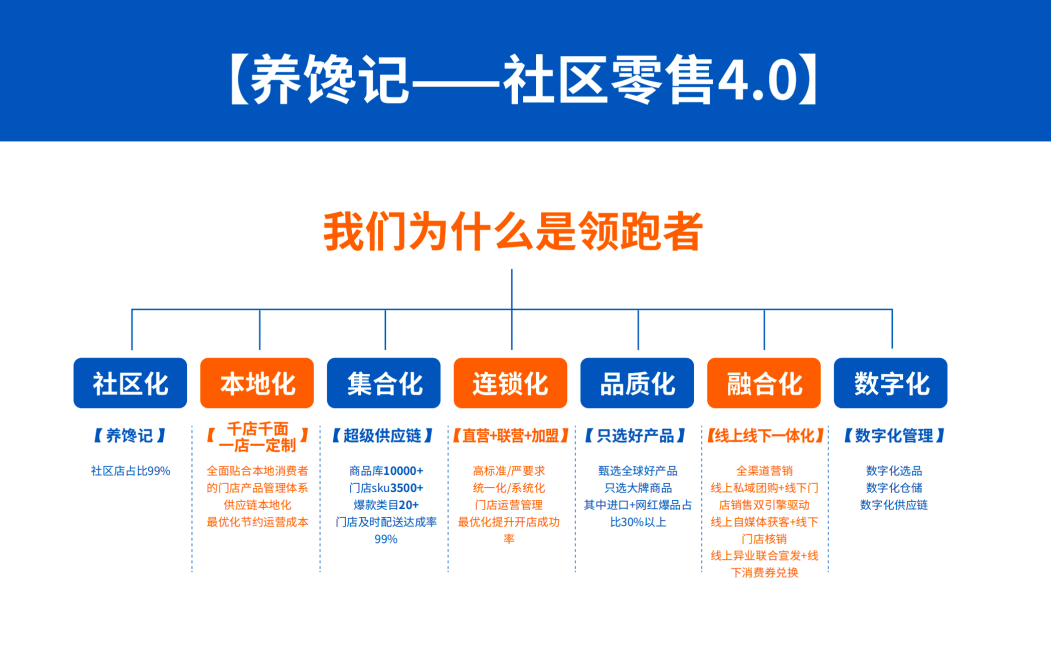 【养馋记——社区零售4.0】

我们为什么是领跑者

社区化
【 养馋记 】
社区店占比99%

本地化
【 千店千面 一店一定制 】
全面贴合本地消费者的门店产品管理体系
供应链本地化
最优化节约运营成本

集合化
【 超级供应链 】
商品库10000+
门店sku3500+
爆款类目20+
门店及时配送达成率99%

连锁化
【直营+联营+加盟】
高标准/严要求
统一化/系统化
门店运营管理
最优化提升开店成功率

品质化
【 只选好产品 】
甄选全球好产品
只选大牌商品
其中进口+网红爆品占比30%以上

融合化
【线上线下一体化】
全渠道营销
线上私域团购+线下门店销售双引擎驱动
线上自媒体获客+线下门店核销
线上异业联合宣发+线下消费券兑换

数字化
【 数字化管理 】
数字化选品
数字化仓储
数字化供应链